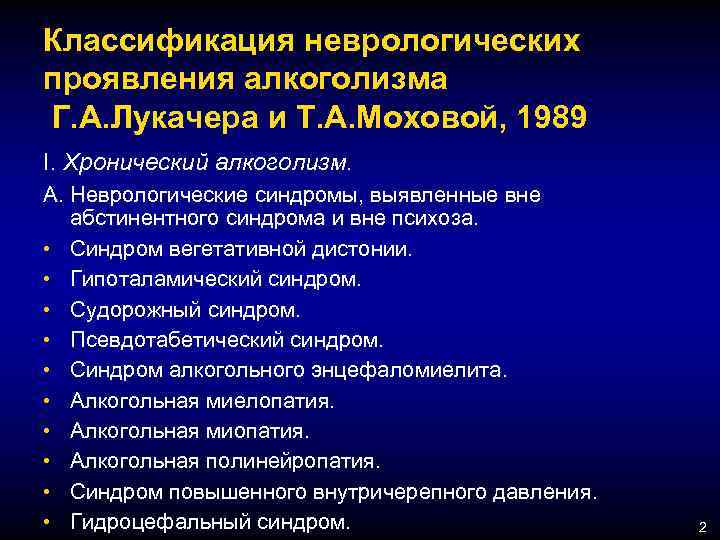 Классификация неврологических проявления алкоголизма
Г.А.Лукачера и Т.А.Моховой, 1989

I. Хронический алкоголизм.

А. Неврологические синдромы, выявленные вне абстинентного синдрома и вне психоза.

• Синдром вегетативной дистонии.
• Гипоталамический синдром.
• Судорожный синдром.
• Псевдотабетический синдром.
• Синдром алкогольного энцефаломиелита.
• Алкогольная миелопатия.
• Алкогольная миопатия.
• Алкогольная полинейропатия.
• Синдром повышенного внутричерепного давления.
• Гидроцефальный синдром.

2